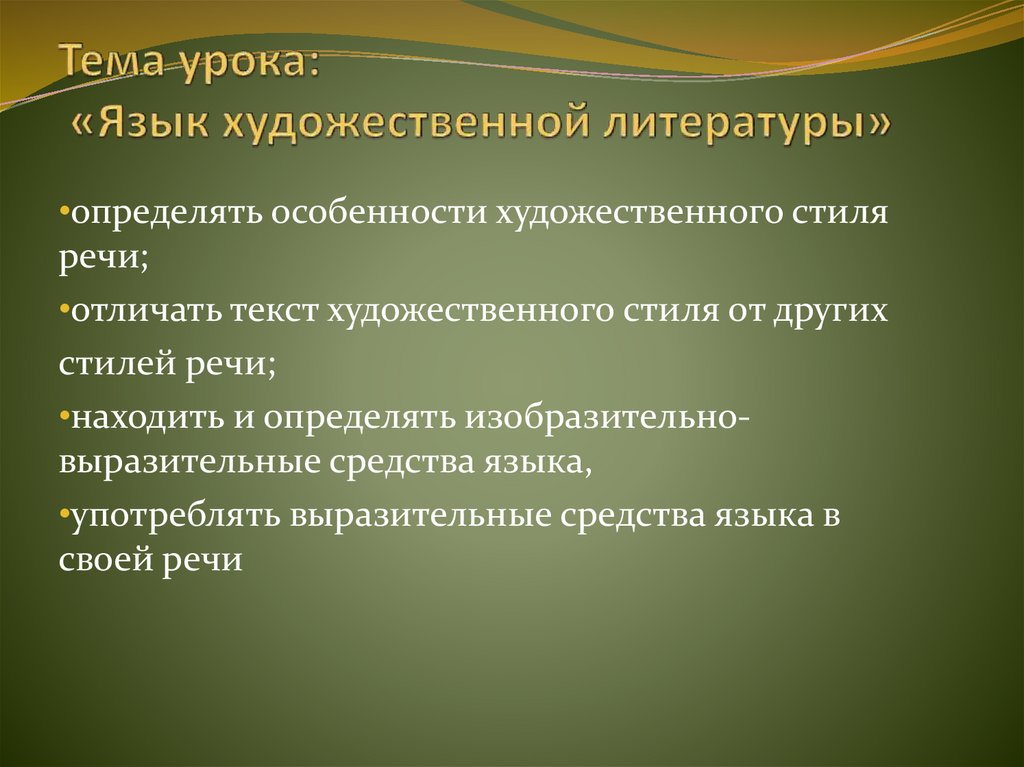 Тема урока:
«Язык художественной литературы»

•определять особенности художественного стиля речи;

•отличать текст художественного стиля от других стилей речи;

•находить и определять изобразительно-выразительные средства языка,

•употреблять выразительные средства языка в своей речи